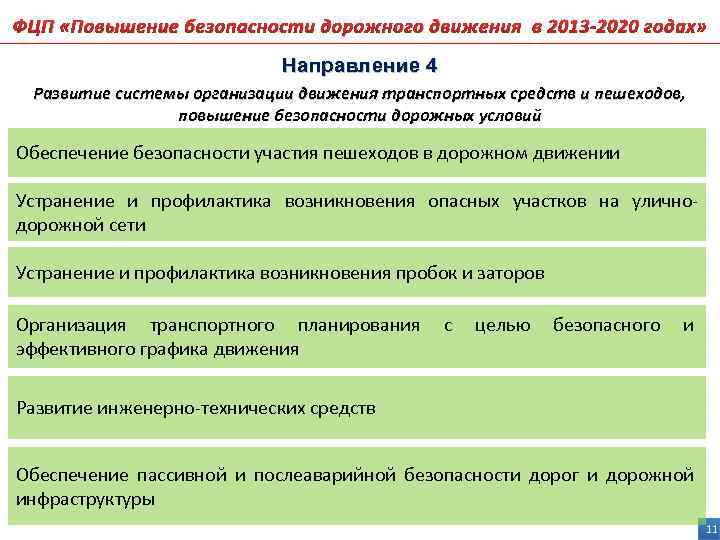 ФЦП «Повышение безопасности дорожного движения в 2013-2020 годах»

Направление 4

Развитие системы организации движения транспортных средств и пешеходов, повышение безопасности дорожных условий

Обеспечение безопасности участия пешеходов в дорожном движении

Устранение и профилактика возникновения опасных участков на улично-дорожной сети

Устранение и профилактика возникновения пробок и заторов

Организация транспортного планирования с целью безопасного и эффективного графика движения

Развитие инженерно-технических средств

Обеспечение пассивной и послеаварийной безопасности дорог и дорожной инфраструктуры

11